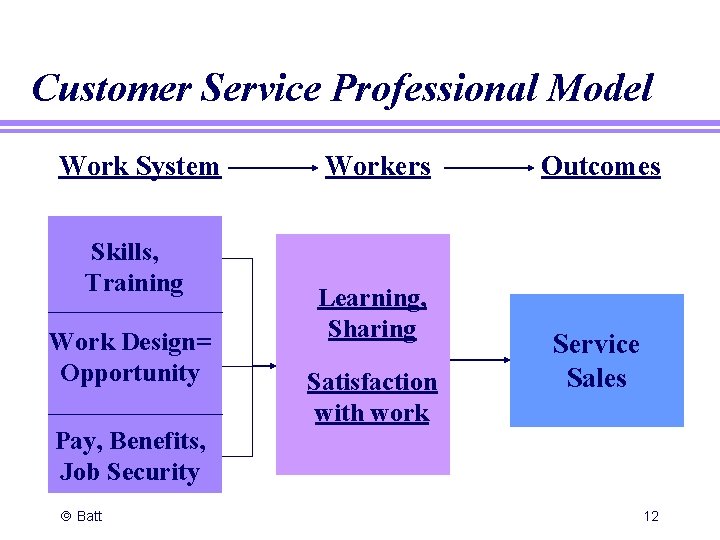 Customer Service Professional Model

Work System

Workers

Outcomes

Skills, Training

Work Design= Opportunity

Pay, Benefits, Job Security

Learning, Sharing

Satisfaction with work

Service Sales

© Batt

12